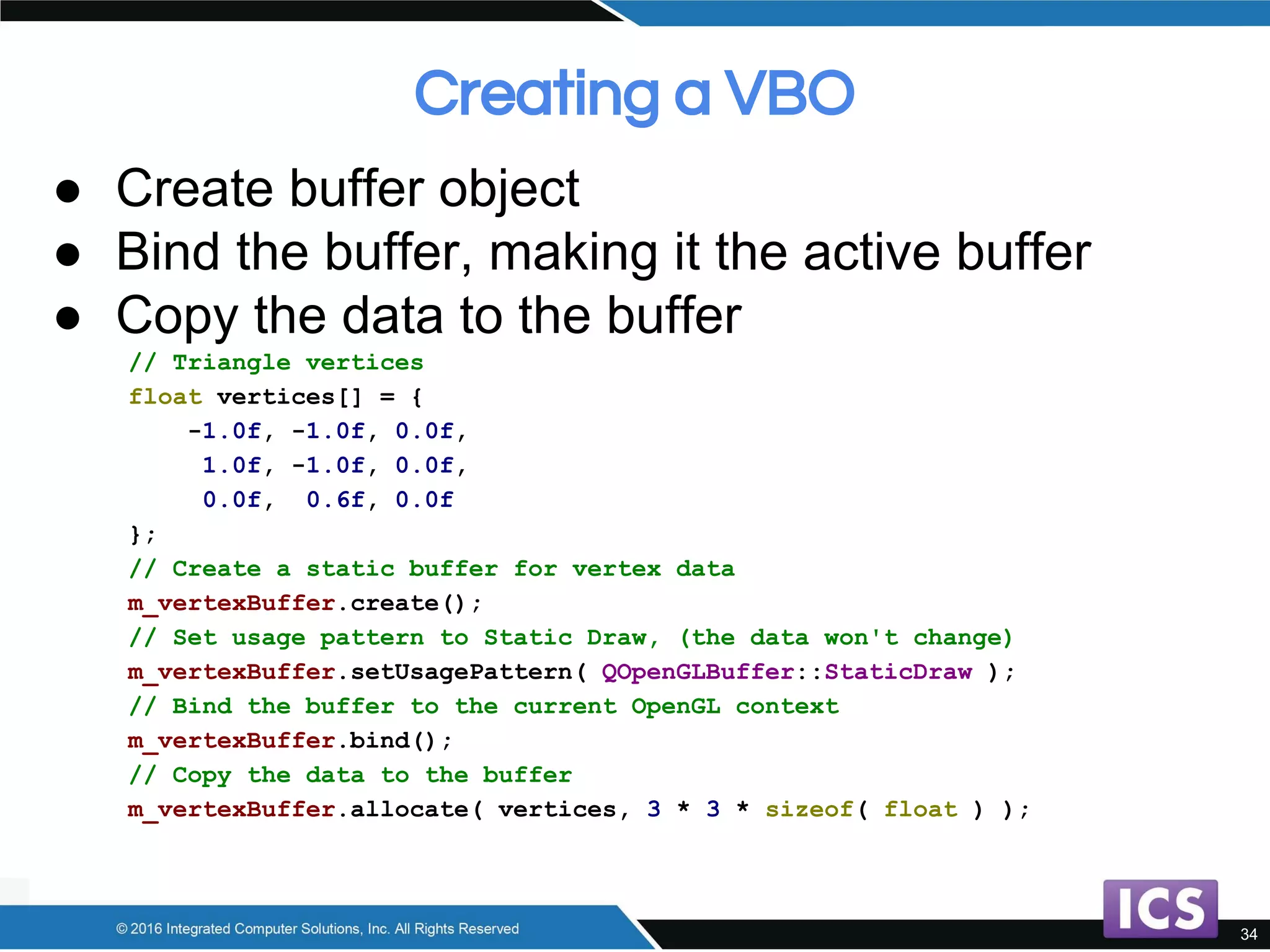 Creating a VBO

● Create buffer object
● Bind the buffer, making it the active buffer
● Copy the data to the buffer

// Triangle vertices
float vertices[] = {
    -1.0f, -1.0f, 0.0f,
     1.0f, -1.0f, 0.0f,
     0.0f,  0.6f, 0.0f
};
// Create a static buffer for vertex data
m_vertexBuffer.create();
// Set usage pattern to Static Draw, (the data won't change)
m_vertexBuffer.setUsagePattern( QOpenGLBuffer::StaticDraw );
// Bind the buffer to the current OpenGL context
m_vertexBuffer.bind();
// Copy the data to the buffer
m_vertexBuffer.allocate( vertices, 3 * 3 * sizeof( float ) );

© 2016 Integrated Computer Solutions, Inc. All Rights Reserved

ICS

34